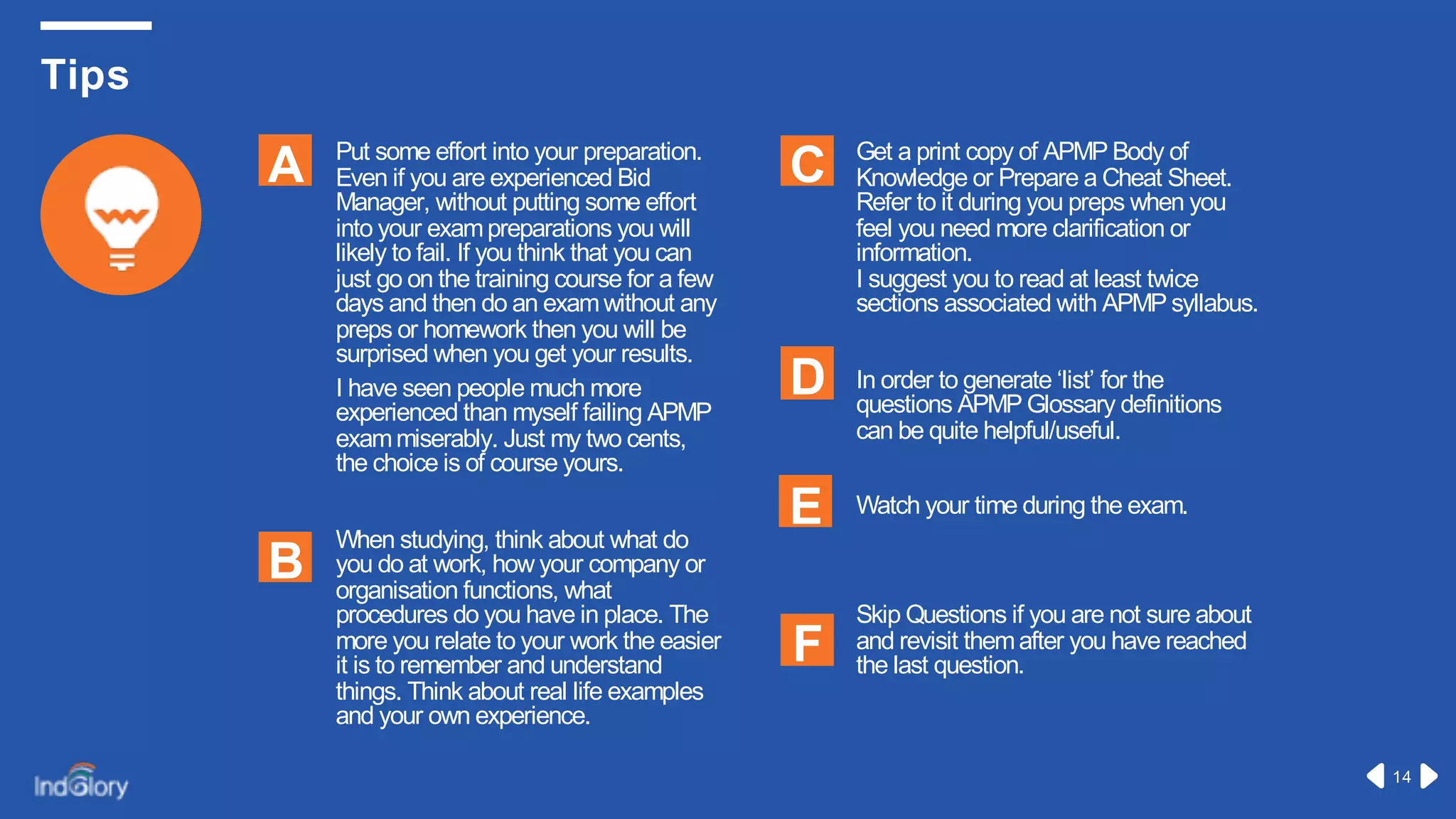 Tips

A

Put some effort into your preparation. Even if you are experienced Bid Manager, without putting some effort into your exam preparations you will likely to fail. If you think that you can just go on the training course for a few days and then do an exam without any preps or homework then you will be surprised when you get your results.

I have seen people much more experienced than myself failing APMP exam miserably. Just my two cents, the choice is of course yours.

B

When studying, think about what do you do at work, how your company or organisation functions, what procedures do you have in place. The more you relate to your work the easier it is to remember and understand things. Think about real life examples and your own experience.

C

Get a print copy of APMP Body of Knowledge or Prepare a Cheat Sheet. Refer to it during you preps when you feel you need more clarification or information.
I suggest you to read at least twice sections associated with APMP syllabus.

D

In order to generate 'list' for the questions APMP Glossary definitions can be quite helpful/useful.

E

Watch your time during the exam.

F

Skip Questions if you are not sure about and revisit them after you have reached the last question.

IndGlory

14